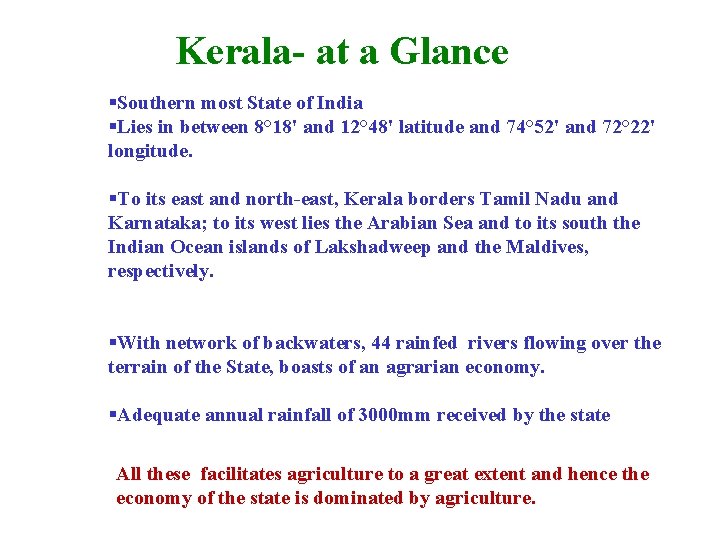 Kerala- at a Glance

▪Southern most State of India
▪Lies in between 8°18' and 12°48' latitude and 74°52' and 72°22' longitude.

▪To its east and north-east, Kerala borders Tamil Nadu and Karnataka; to its west lies the Arabian Sea and to its south the Indian Ocean islands of Lakshadweep and the Maldives, respectively.

▪With network of backwaters, 44 rainfed rivers flowing over the terrain of the State, boasts of an agrarian economy.

▪Adequate annual rainfall of 3000mm received by the state

All these facilitates agriculture to a great extent and hence the economy of the state is dominated by agriculture.